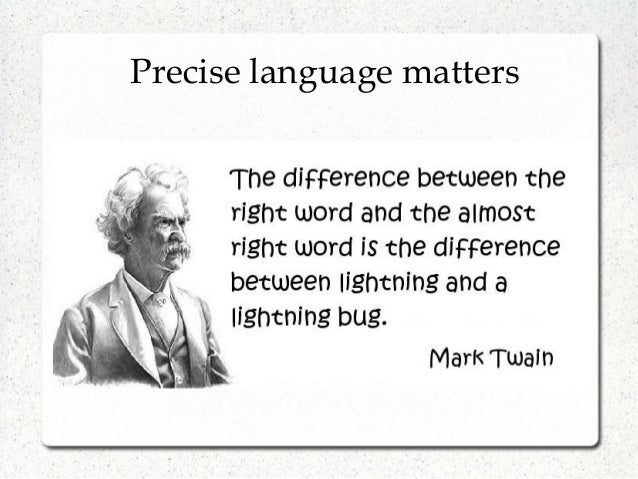 Precise language matters

The difference between the right word and the almost right word is the difference between lightning and a lightning bug.

Mark Twain